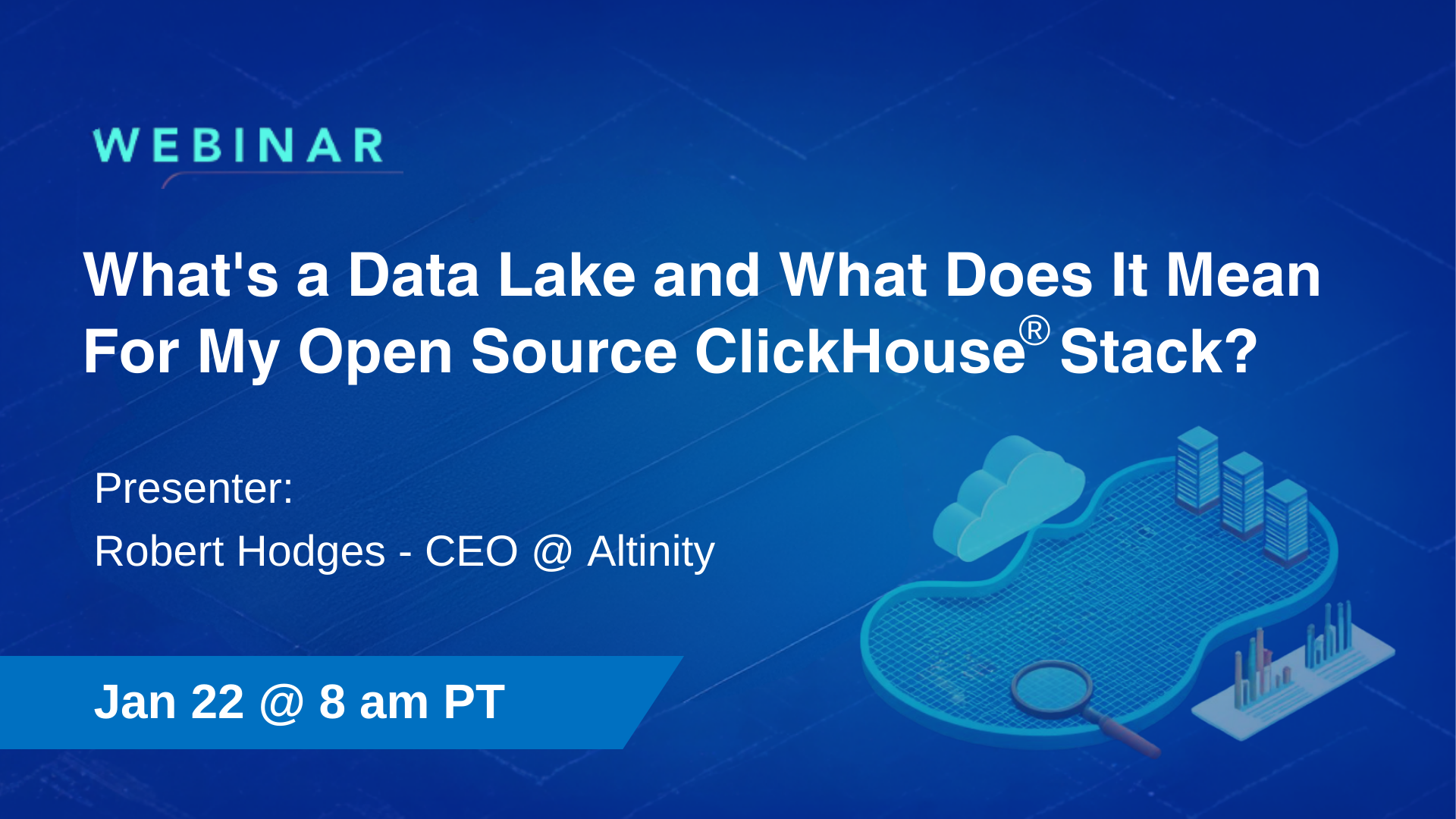 WEBINAR

What's a Data Lake and What Does It Mean For My Open Source ClickHouse® Stack?

Presenter:
Robert Hodges - CEO @ Altinity

Jan 22 @ 8 am PT